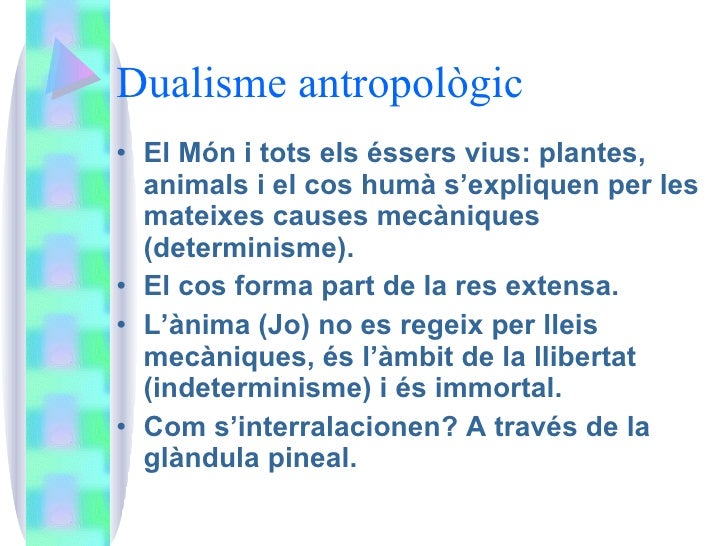 Dualisme antropològic

• El Món i tots els éssers vius: plantes, animals i el cos humà s’expliquen per les mateixes causes mecàniques (determinisme).
• El cos forma part de la res extensa.
• L’ànima (Jo) no es regeix per lleis mecàniques, és l’àmbit de la llibertat (indeterminisme) i és immortal.
• Com s’interralacionen? A través de la glàndula pineal.